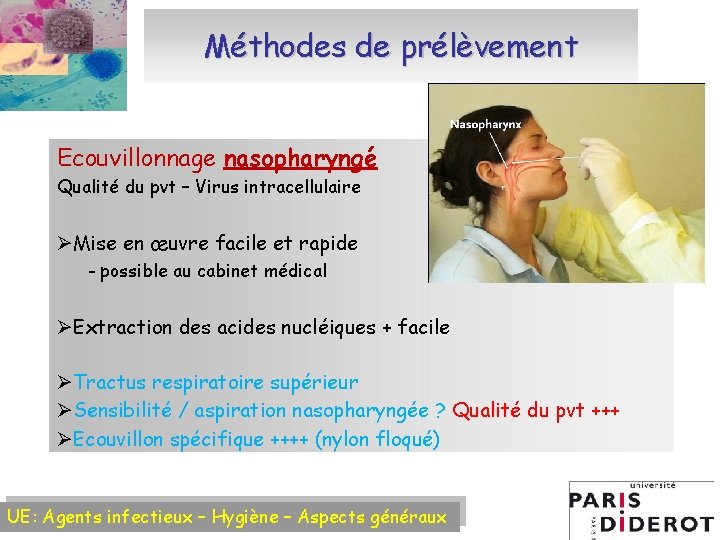 Méthodes de prélèvement

Nasopharynx

Ecouvillonnage nasopharyngé
Qualité du pvt – Virus intracellulaire

➢Mise en œuvre facile et rapide
- possible au cabinet médical

➢Extraction des acides nucléiques + facile

➢Tractus respiratoire supérieur
➢Sensibilité / aspiration nasopharyngée ? Qualité du pvt +++
➢Ecouvillon spécifique ++++ (nylon floqué)

UE: Agents infectieux – Hygiène – Aspects généraux

université
PARIS
DIDEROT